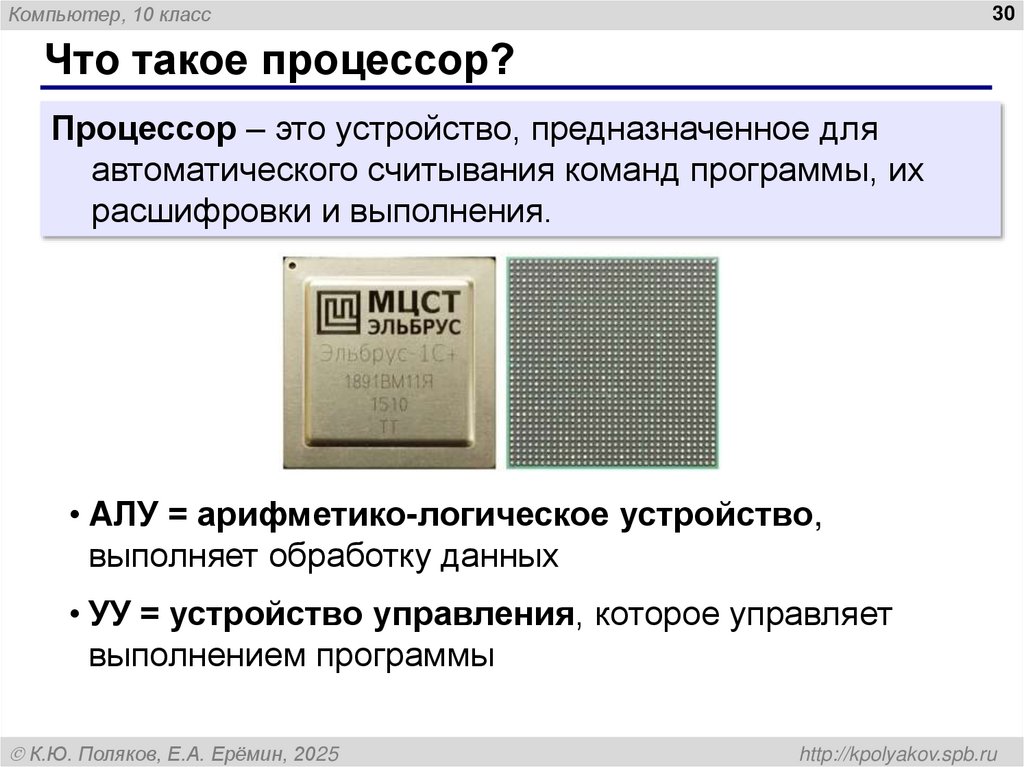 Компьютер, 10 класс

30

Что такое процессор?

Процессор – это устройство, предназначенное для автоматического считывания команд программы, их расшифровки и выполнения.

МЦСТ
ЭЛЬБРУС
Эльбрус-1С+
1891ВМ11Я
1510
ТТ

• АЛУ = арифметико-логическое устройство, выполняет обработку данных

• УУ = устройство управления, которое управляет выполнением программы

© К.Ю. Поляков, Е.А. Ерёмин, 2025

http://kpolyakov.spb.ru